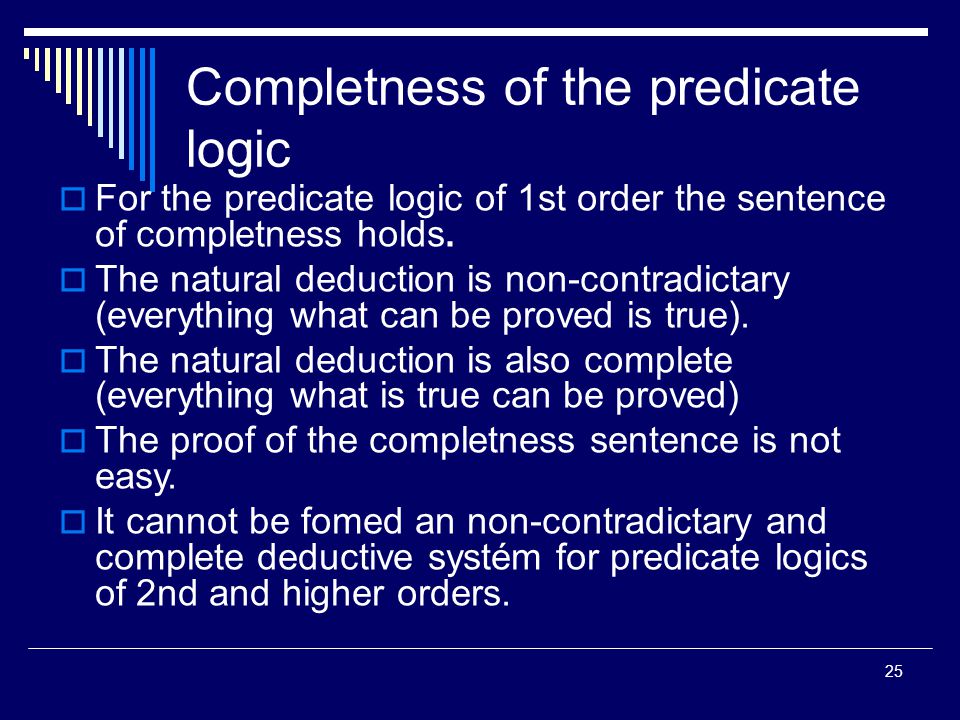 Completness of the predicate logic

For the predicate logic of 1st order the sentence of completness holds.

The natural deduction is non-contradictary (everything what can be proved is true).

The natural deduction is also complete (everything what is true can be proved)

The proof of the completness sentence is not easy.

It cannot be fomed an non-contradictary and complete deductive systém for predicate logics of 2nd and higher orders.

25